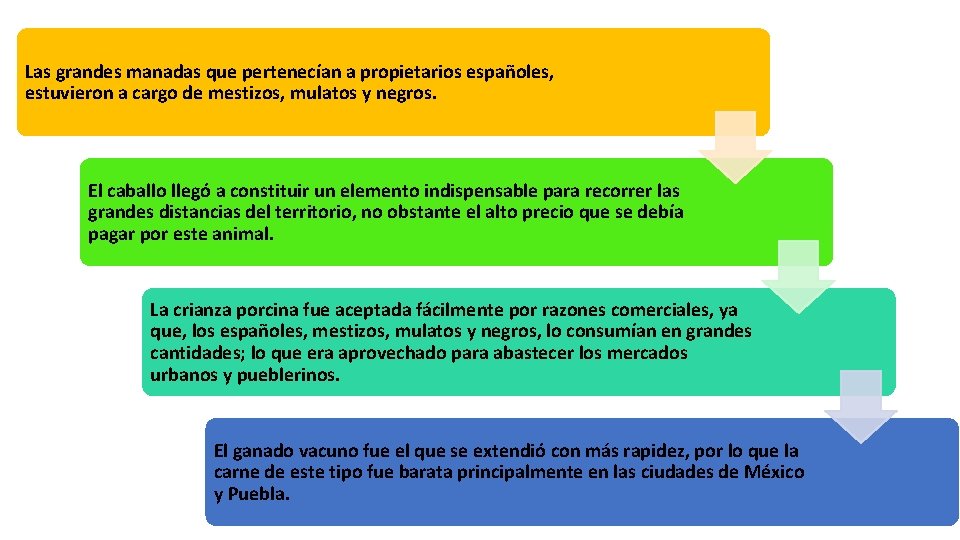 Las grandes manadas que pertenecían a propietarios españoles, estuvieron a cargo de mestizos, mulatos y negros.

El caballo llegó a constituir un elemento indispensable para recorrer las grandes distancias del territorio, no obstante el alto precio que se debía pagar por este animal.

La crianza porcina fue aceptada fácilmente por razones comerciales, ya que, los españoles, mestizos, mulatos y negros, lo consumían en grandes cantidades; lo que era aprovechado para abastecer los mercados urbanos y pueblerinos.

El ganado vacuno fue el que se extendió con más rapidez, por lo que la carne de este tipo fue barata principalmente en las ciudades de México y Puebla.